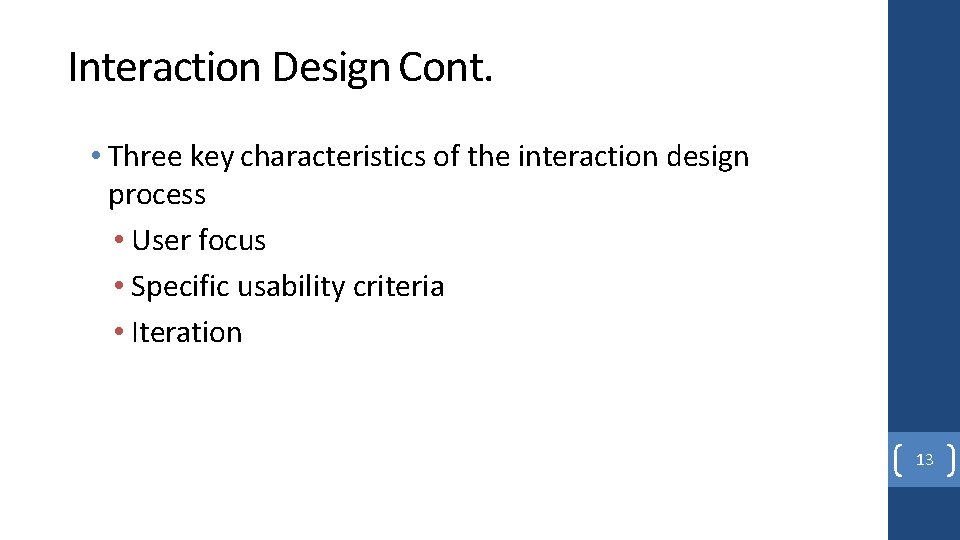 Interaction Design Cont.

• Three key characteristics of the interaction design process
  • User focus
  • Specific usability criteria
  • Iteration

13